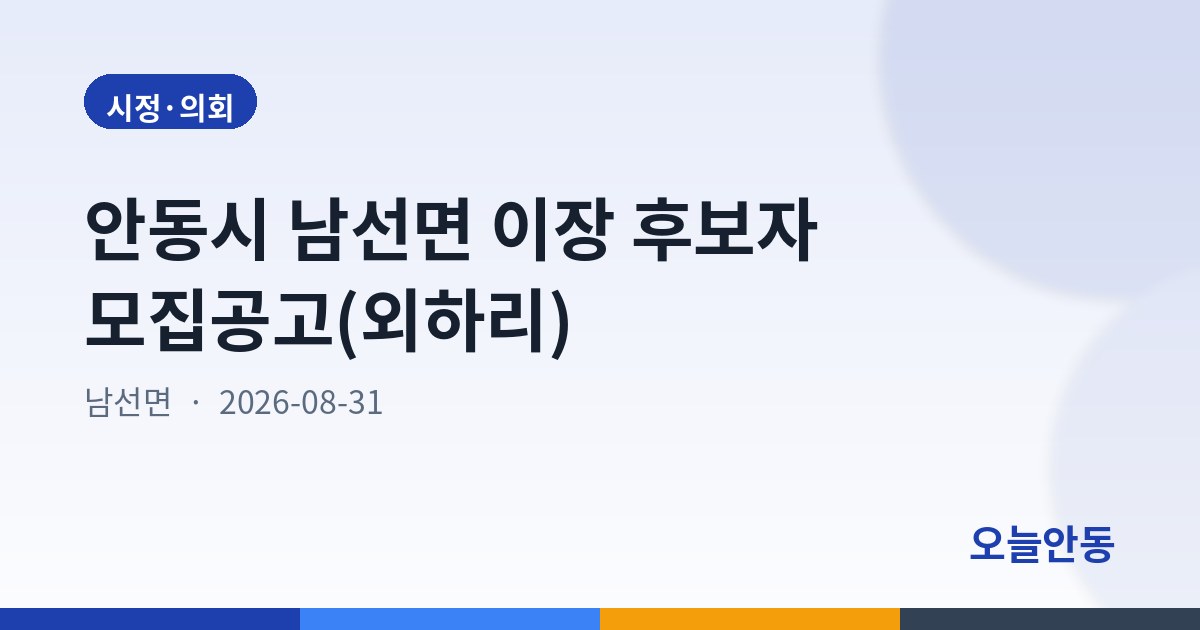 시정·의회

안동시 남선면 이장 후보자 모집공고(외하리)

남선면 · 2026-08-31

오늘안동